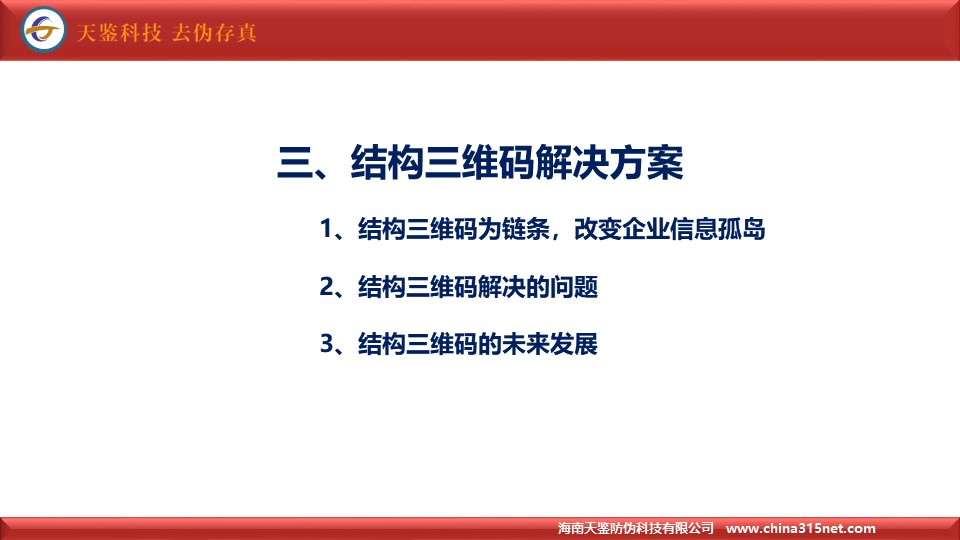 天鉴科技 去伪存真

三、结构三维码解决方案

1、结构三维码为链条，改变企业信息孤岛

2、结构三维码解决的问题

3、结构三维码的未来发展

海南天鉴防伪科技有限公司 www.china315net.com